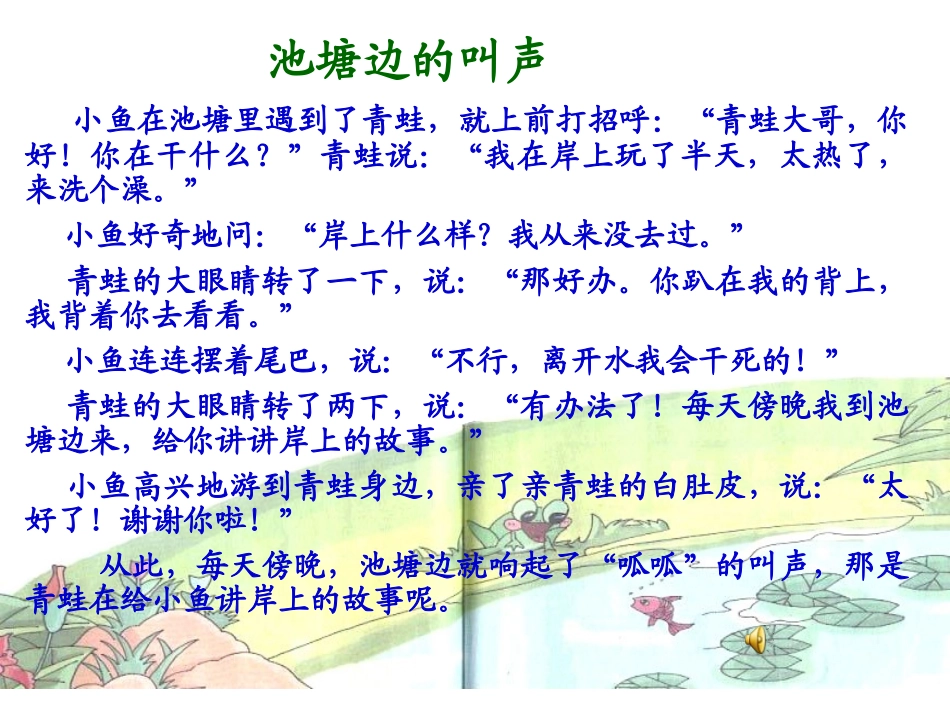 池塘边的叫声

小鱼在池塘里遇到了青蛙，就上前打招呼：“青蛙大哥，你好！你在干什么？”青蛙说：“我在岸上玩了半天，太热了，来洗个澡。”

小鱼好奇地问：“岸上什么样？我从来没去过。”

青蛙的大眼睛转了一下，说：“那好办。你趴在我的背上，我背着你去看看。”

小鱼连连摆着尾巴，说：“不行，离开水我会干死的！”

青蛙的大眼睛转了两下，说：“有办法了！每天傍晚我到池塘边来，给你讲讲岸上的故事。”

小鱼高兴地游到青蛙身边，亲了亲青蛙的白肚皮，说：“太好了！谢谢你啦！”

从此，每天傍晚，池塘边就响起了“呱呱”的叫声，那是青蛙在给小鱼讲岸上的故事呢。